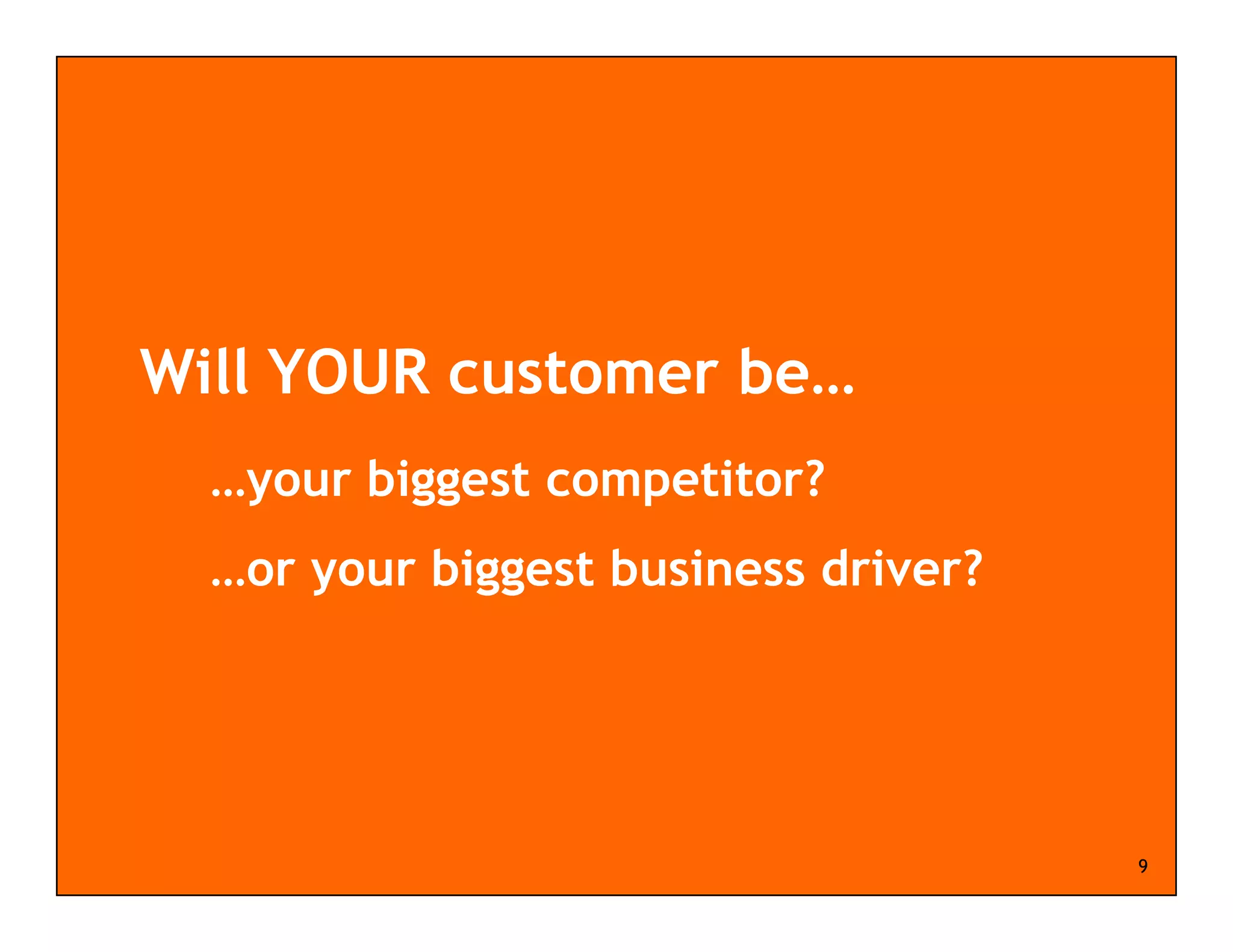 Will YOUR customer be…

…your biggest competitor?

…or your biggest business driver?

9